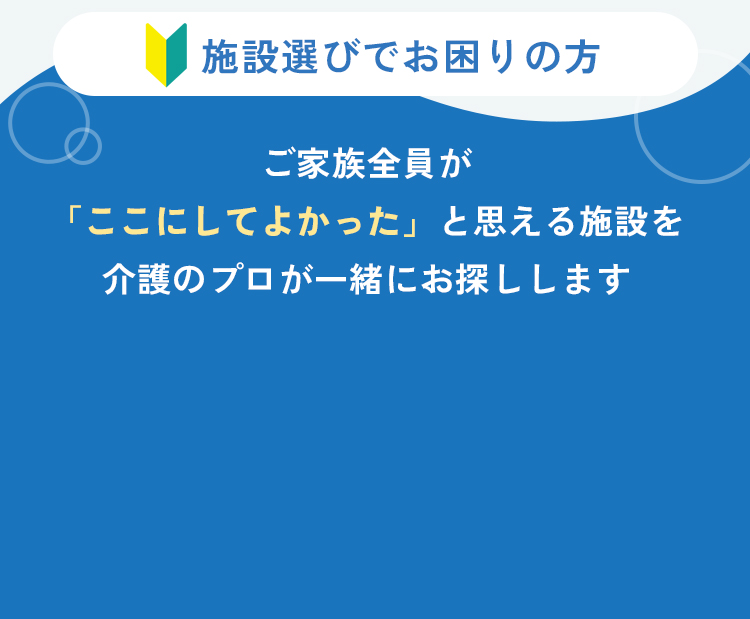 施設選びでお困りの方

ご家族全員が
「ここにしてよかった」と思える施設を
介護のプロが一緒にお探しします